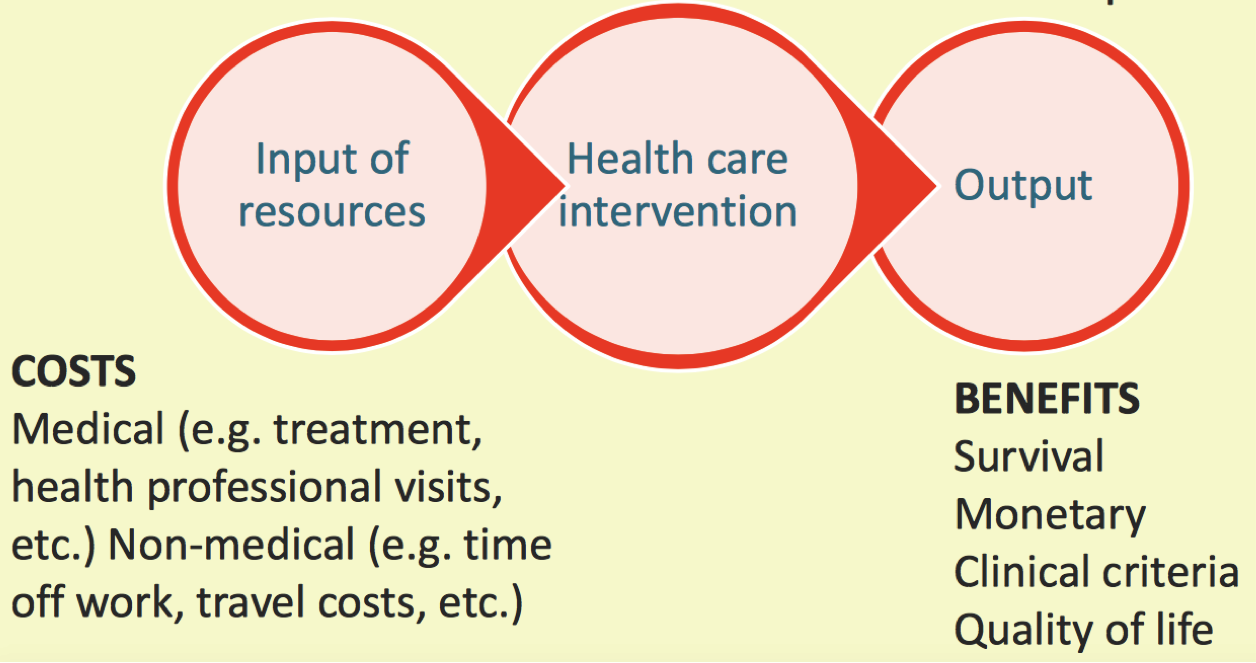 Input of resources

Health care intervention

Output

COSTS
Medical (e.g. treatment, health professional visits, etc.) Non-medical (e.g. time off work, travel costs, etc.)

BENEFITS
Survival
Monetary
Clinical criteria
Quality of life